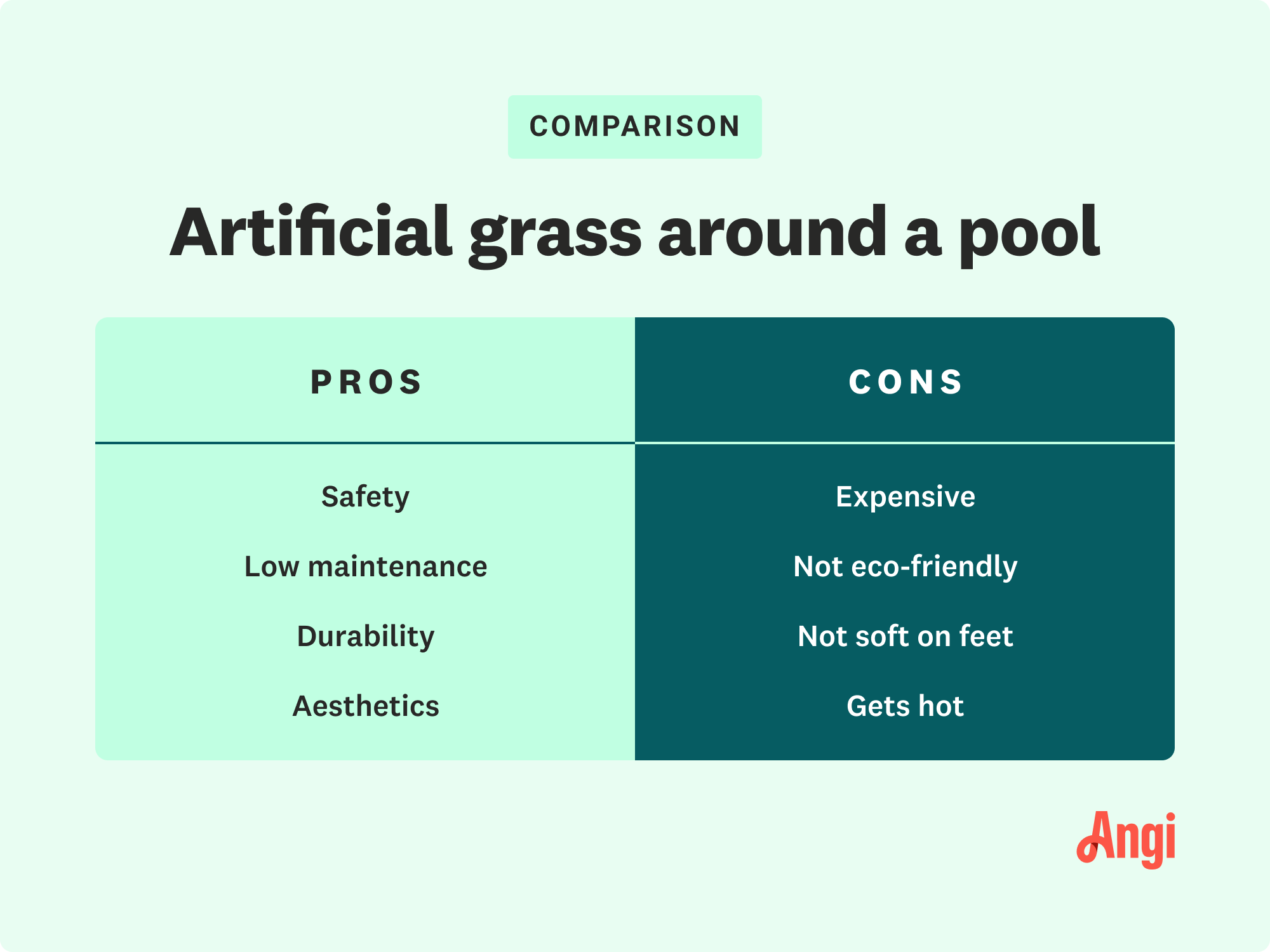 COMPARISON

Artificial grass around a pool

| PROS | CONS |
|---|---|
| Safety | Expensive |
| Low maintenance | Not eco-friendly |
| Durability | Not soft on feet |
| Aesthetics | Gets hot |

Angi